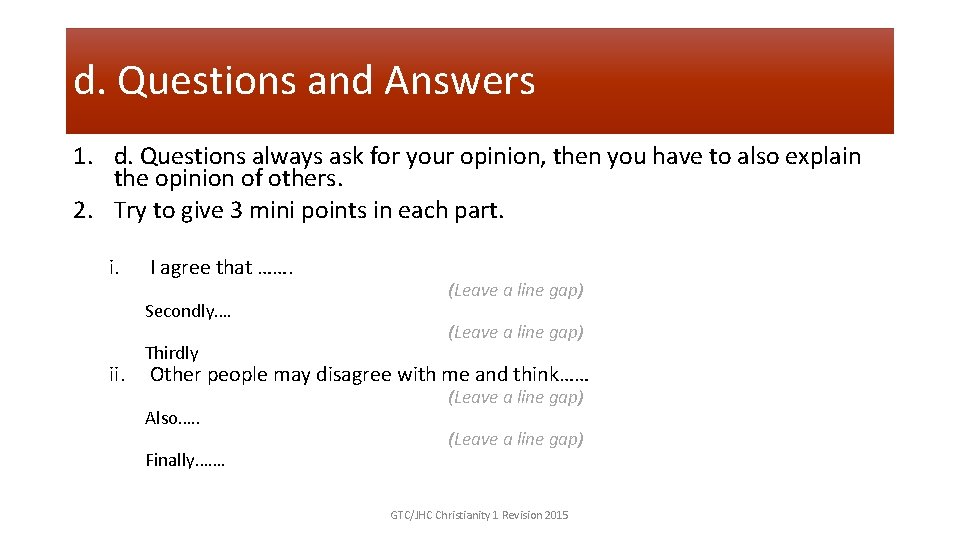 d. Questions and Answers

1. d. Questions always ask for your opinion, then you have to also explain the opinion of others.
2. Try to give 3 mini points in each part.

i. I agree that …….

(Leave a line gap)

Secondly.…

(Leave a line gap)

Thirdly

ii. Other people may disagree with me and think……

(Leave a line gap)

Also.….

(Leave a line gap)

Finally.……

GTC/JHC Christianity 1 Revision 2015